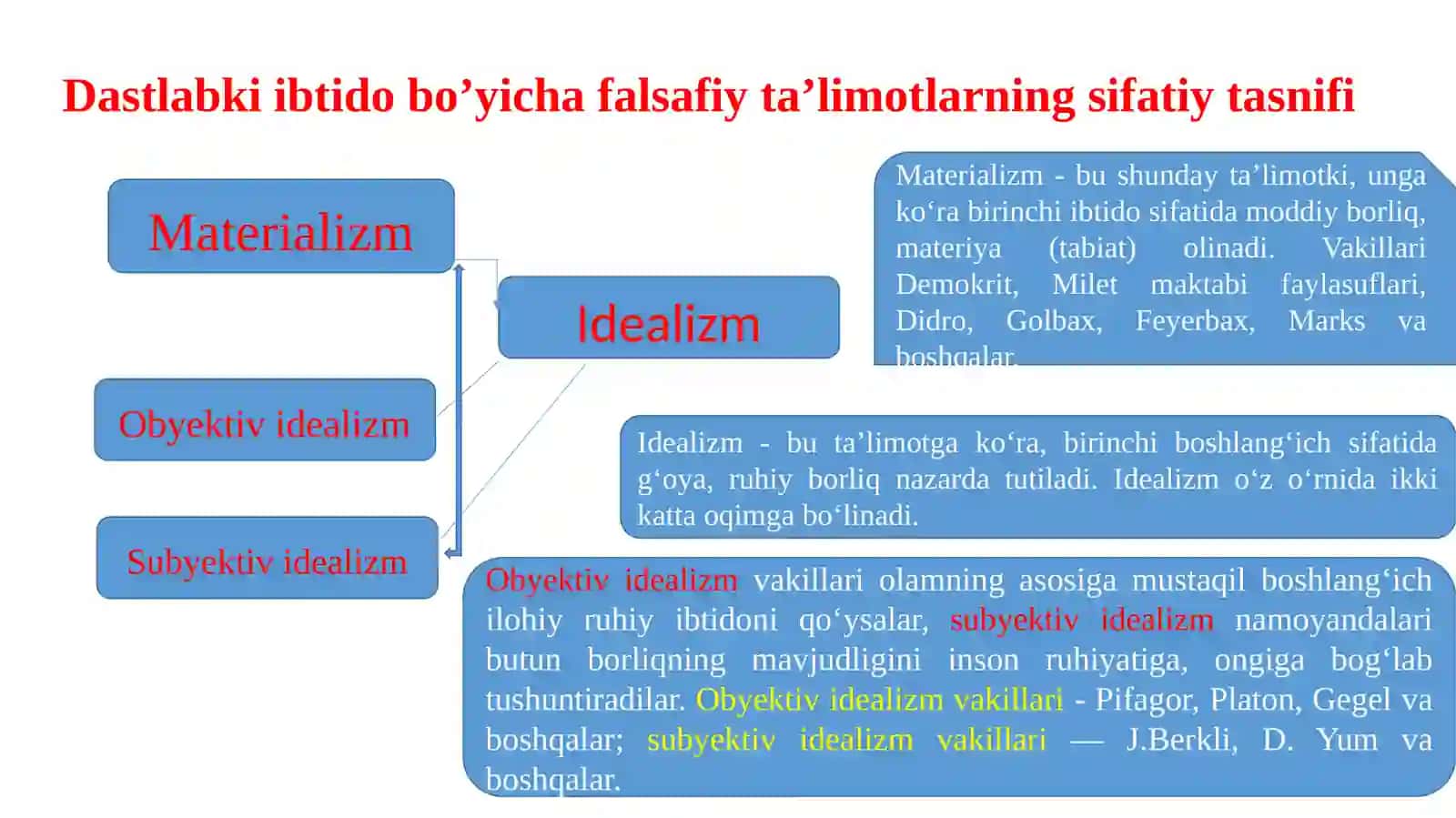 Dastlabki ibtido bo’yicha falsafiy ta’limotlarning sifatiy tasnifi

Materializm

Idealizm

Obyektiv idealizm

Subyektiv idealizm

Materializm - bu shunday ta’limotki, unga ko‘ra birinchi ibtido sifatida moddiy borliq, materiya (tabiat) olinadi. Vakillari Demokrit, Milet maktabi faylasuflari, Didro, Golbax, Feyerbax, Marks va boshqalar.

Idealizm - bu ta’limotga ko‘ra, birinchi boshlang‘ich sifatida g‘oya, ruhiy borliq nazarda tutiladi. Idealizm o‘z o‘rnida ikki katta oqimga bo‘linadi.

Obyektiv idealizm vakillari olamning asosiga mustaqil boshlang‘ich ilohiy ruhiy ibtidoni qo‘ysalar, subyektiv idealizm namoyandalari butun borliqning mavjudligini inson ruhiyatiga, ongiga bog‘lab tushuntiradilar. Obyektiv idealizm vakillari - Pifagor, Platon, Gegel va boshqalar; subyektiv idealizm vakillari — J.Berkli, D. Yum va boshqalar.